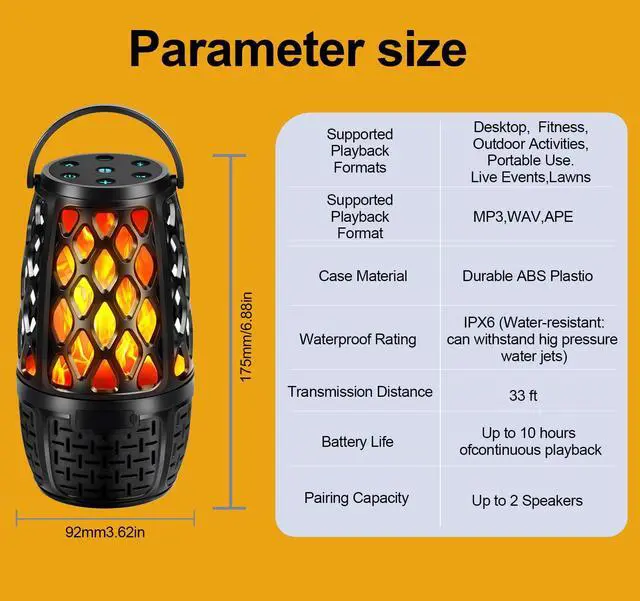 Parameter size

175mm/6.88in

92mm3.62in

| Supported Playback Formats | Desktop, Fitness, Outdoor Activities, Portable Use. Live Events,Lawns |
|---|---|
| Supported Playback Format | MP3,WAV,APE |
| Case Material | Durable ABS Plastio |
| Waterproof Rating | IPX6 (Water-resistant: can withstand hig pressure water jets) |
| Transmission Distance | 33 ft |
| Battery Life | Up to 10 hours ofcontinuous playback |
| Pairing Capacity | Up to 2 Speakers |